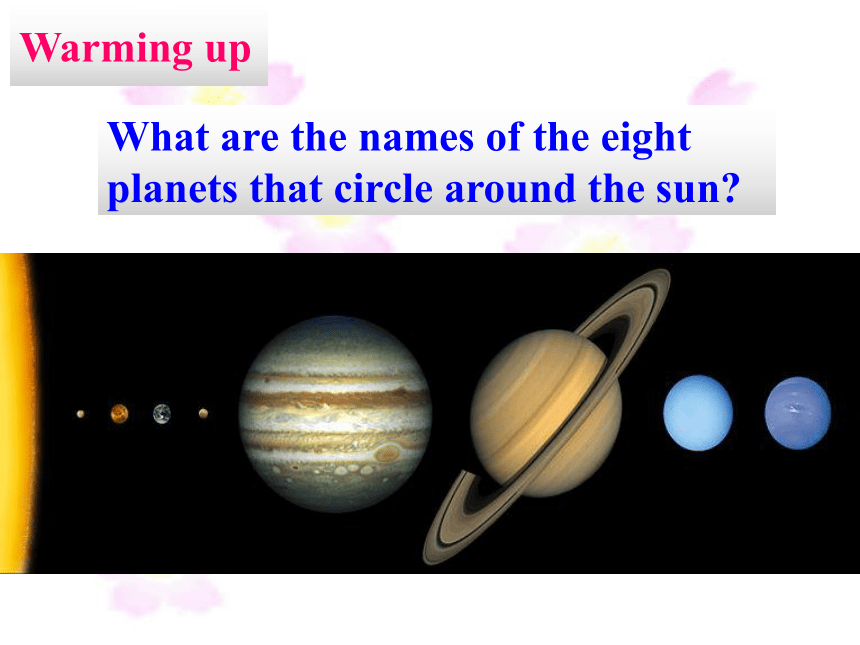 Warming up

What are the names of the eight planets that circle around the sun?